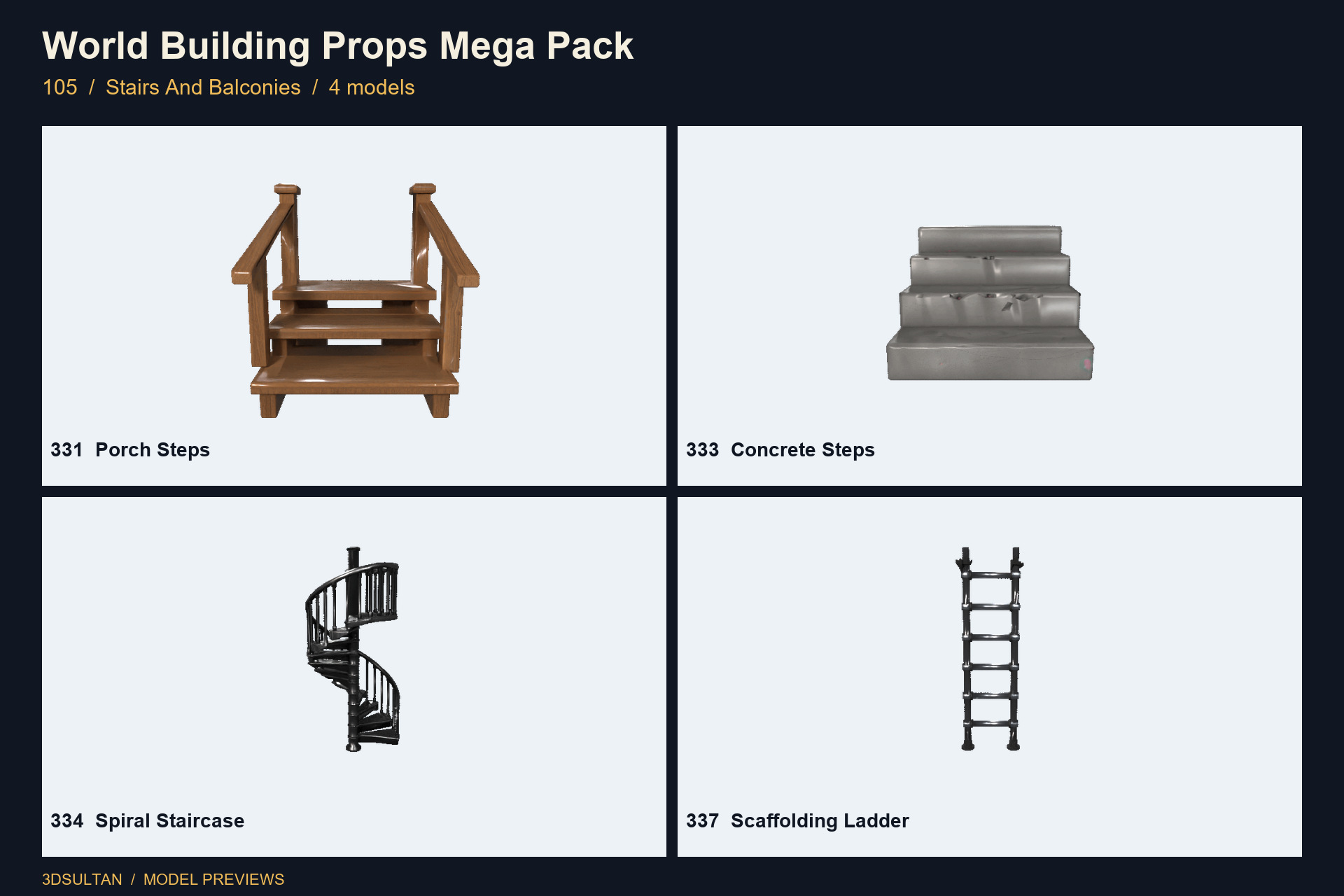 World Building Props Mega Pack

105 / Stairs And Balconies / 4 models

331 Porch Steps

333 Concrete Steps

334 Spiral Staircase

337 Scaffolding Ladder

3DSULTAN / MODEL PREVIEWS